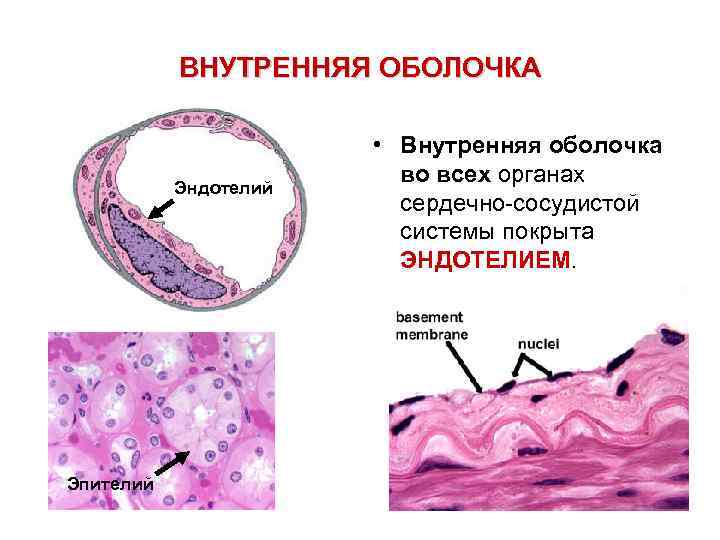 ВНУТРЕННЯЯ ОБОЛОЧКА

Эндотелий

• Внутренняя оболочка во всех органах сердечно-сосудистой системы покрыта ЭНДОТЕЛИЕМ.

basement membrane

nuclei

Эпителий